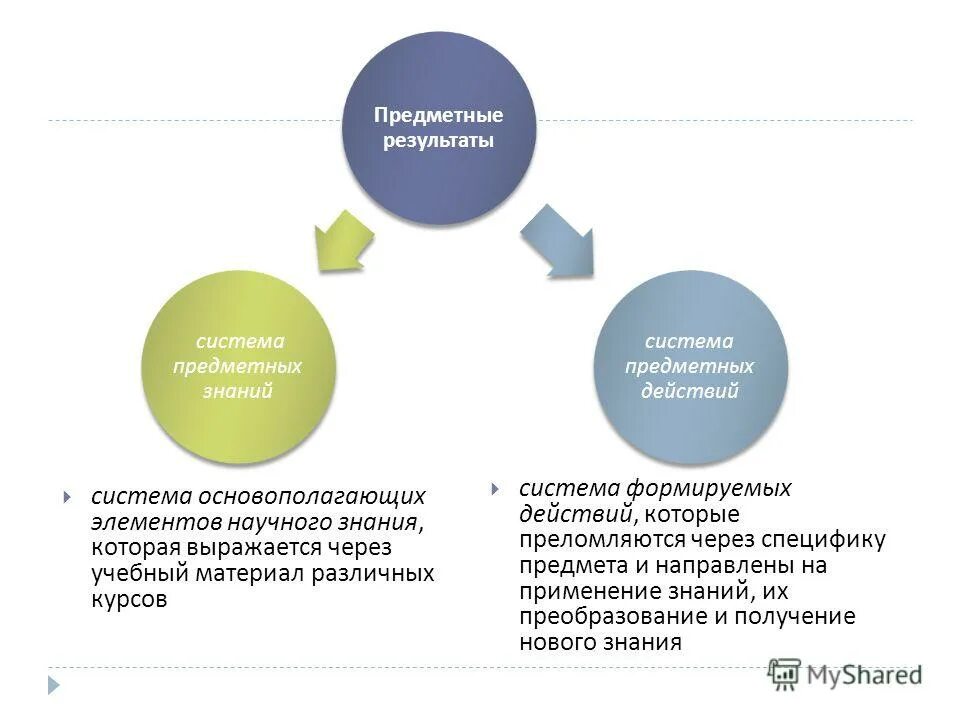 Предметные результаты

система предметных знаний

система предметных действий

система основополагающих элементов научного знания, которая выражается через учебный материал различных курсов

система формируемых действий, которые преломляются через специфику предмета и направлены на применение знаний, их преобразование и получение нового знания

MyShared